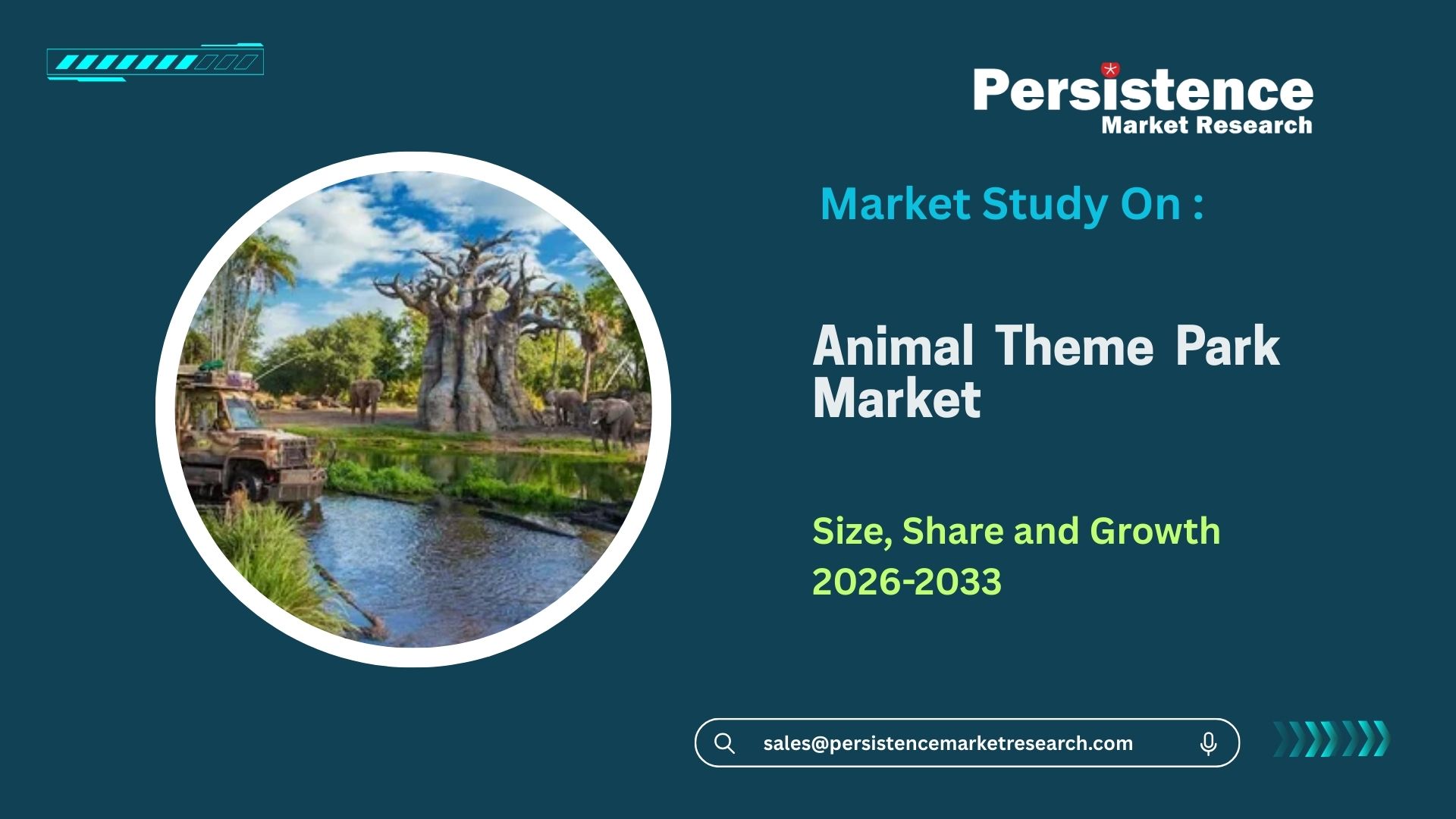 Persistence
Market Research

Market Study On :

Animal Theme Park Market

Size, Share and Growth 2026-2033

sales@persistencemarketresearch.com